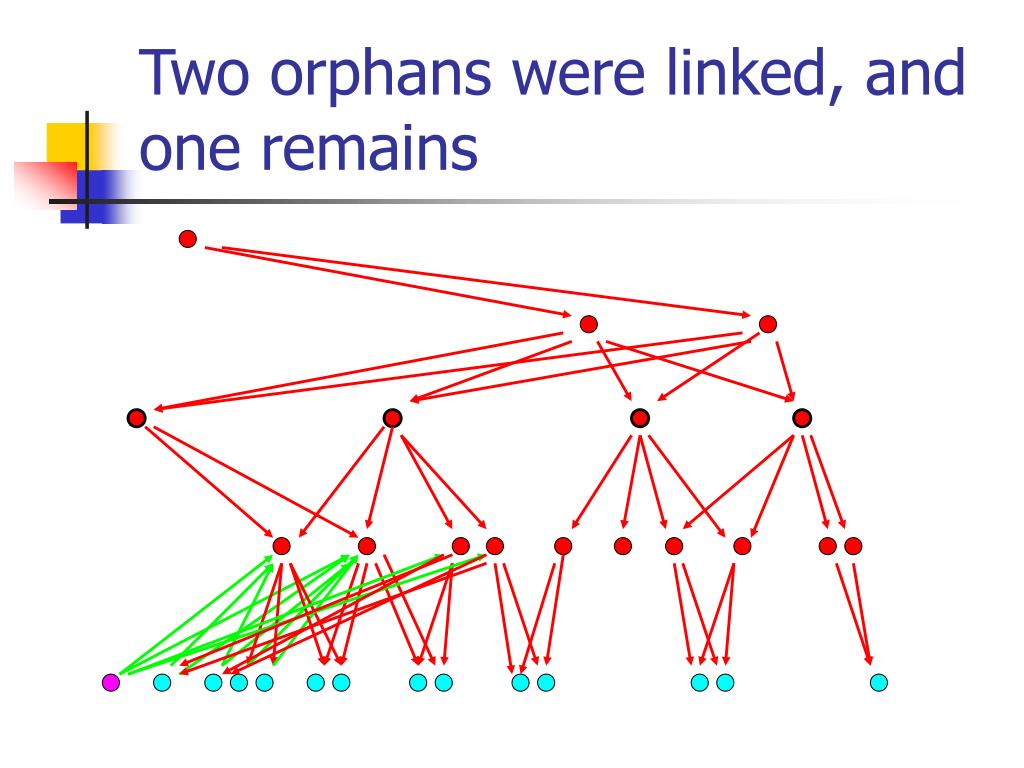 Two orphans were linked, and one remains